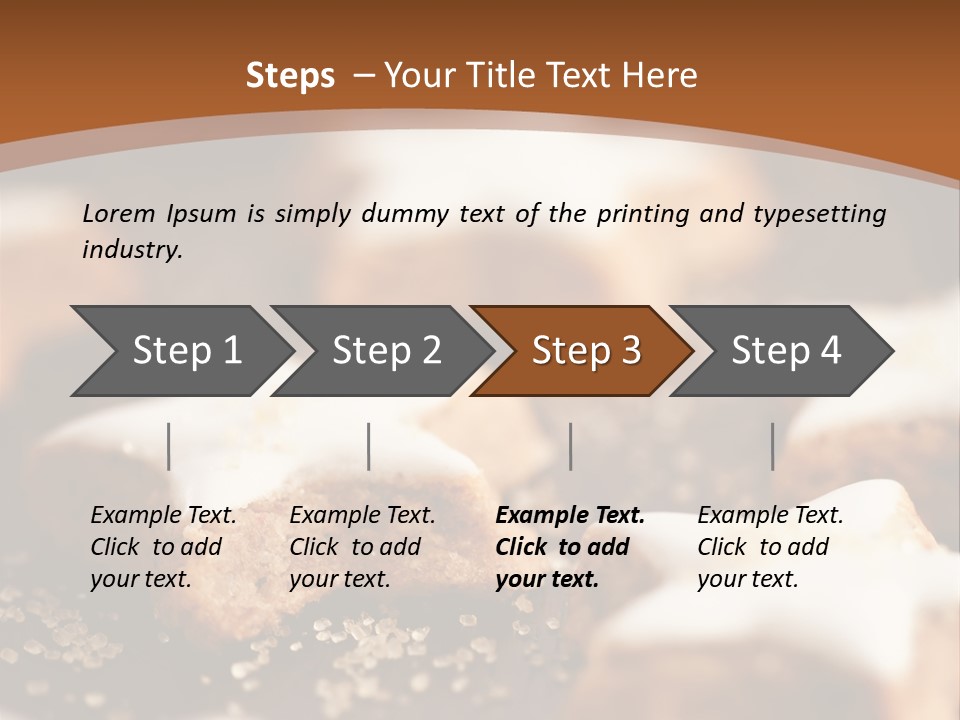 Steps – Your Title Text Here

Lorem Ipsum is simply dummy text of the printing and typesetting industry.

Step 1

Step 2

Step 3

Step 4

Example Text. Click to add your text.

Example Text. Click to add your text.

Example Text. Click to add your text.

Example Text. Click to add your text.